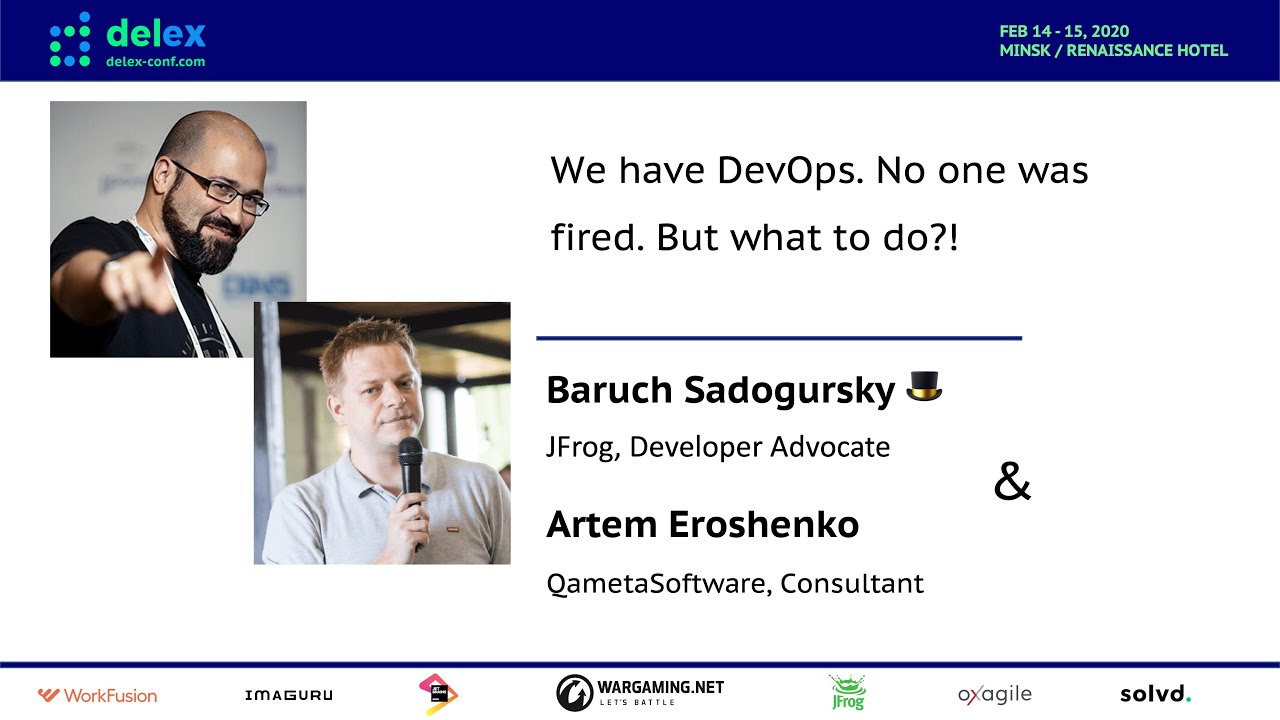 delex
delex-conf.com

FEB 14 - 15, 2020
MINSK / RENAISSANCE HOTEL

We have DevOps. No one was fired. But what to do?!

Baruch Sadogursky 🎩

JFrog, Developer Advocate

&

Artem Eroshenko

QametaSoftware, Consultant

WorkFusion IMAGURU WARGAMING.NET LET'S BATTLE JFrog oxagile solvd.